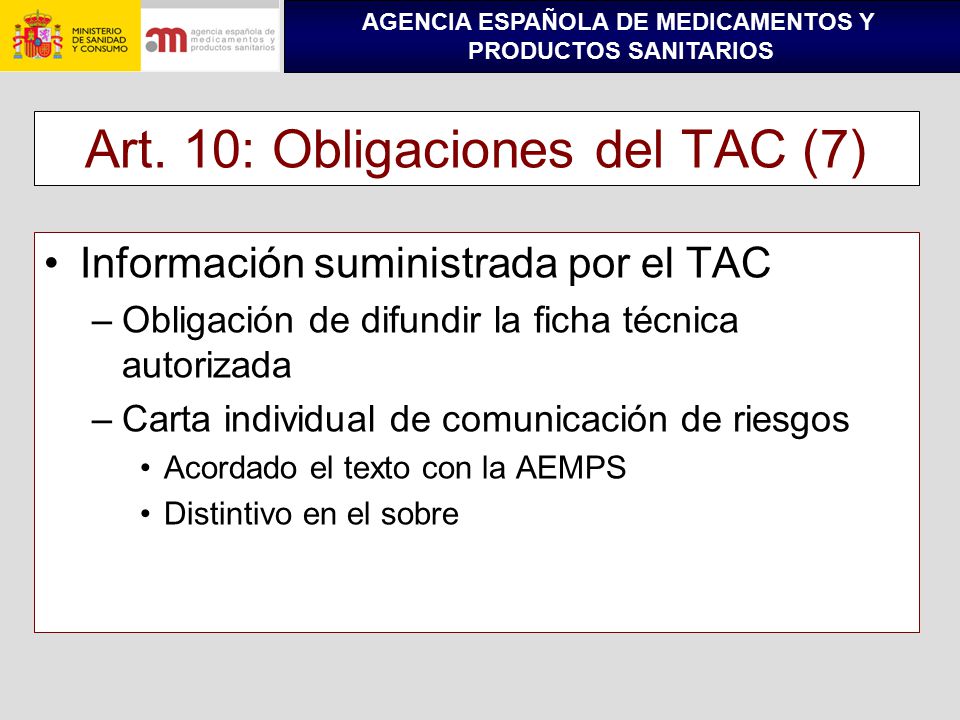 MINISTERIO DE SANIDAD Y CONSUMO

agencia española de medicamentos y productos sanitarios

AGENCIA ESPAÑOLA DE MEDICAMENTOS Y PRODUCTOS SANITARIOS

Art. 10: Obligaciones del TAC (7)

• Información suministrada por el TAC
– Obligación de difundir la ficha técnica autorizada
– Carta individual de comunicación de riesgos
• Acordado el texto con la AEMPS
• Distintivo en el sobre